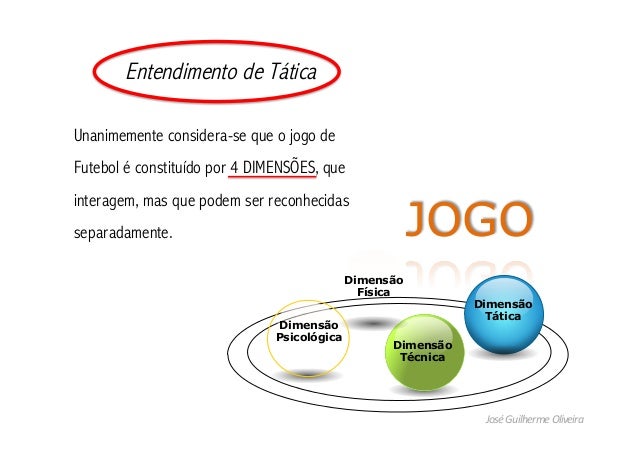 Entendimento de Tática

Unanimemente considera-se que o jogo de Futebol é constituído por 4 DIMENSÕES, que interagem, mas que podem ser reconhecidas separadamente.

JOGO

Dimensão Física

Dimensão Psicológica

Dimensão Técnica

Dimensão Tática

José Guilherme Oliveira